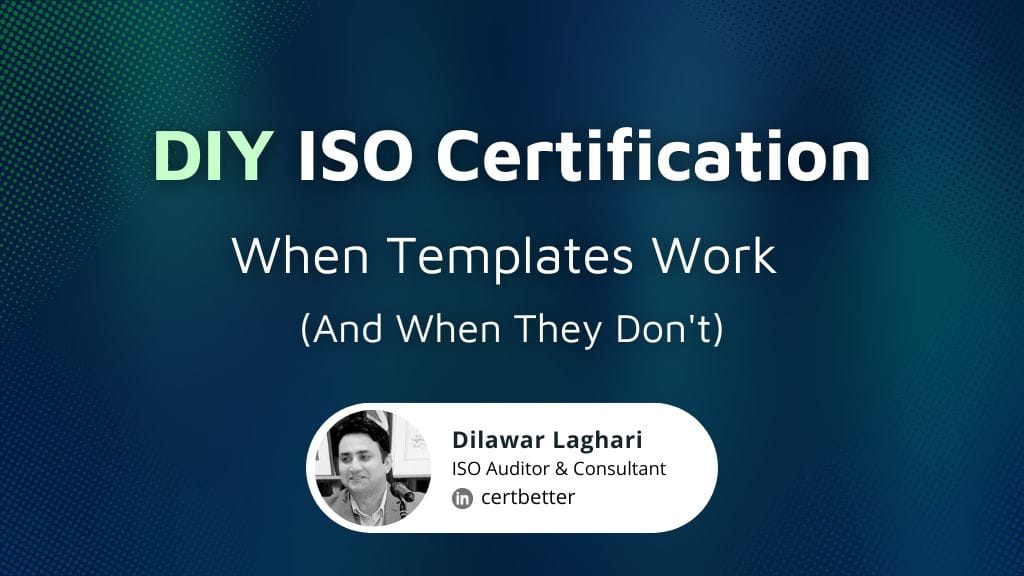 DIY ISO Certification

When Templates Work

(And When They Don't)

Dilawar Laghari
ISO Auditor & Consultant
in certbetter